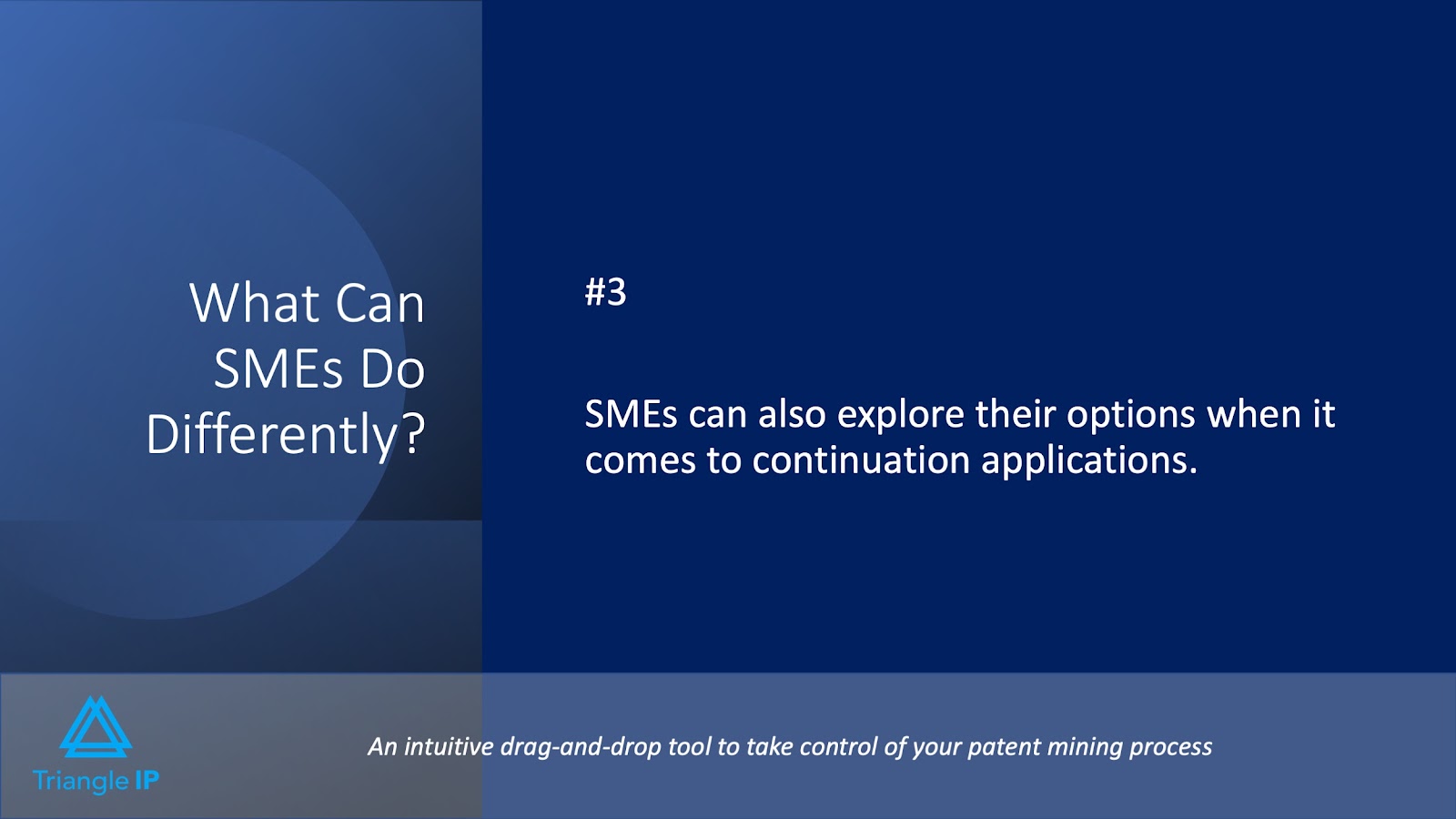 What Can SMEs Do Differently?

#3

SMEs can also explore their options when it comes to continuation applications.

Triangle IP

An intuitive drag-and-drop tool to take control of your patent mining process